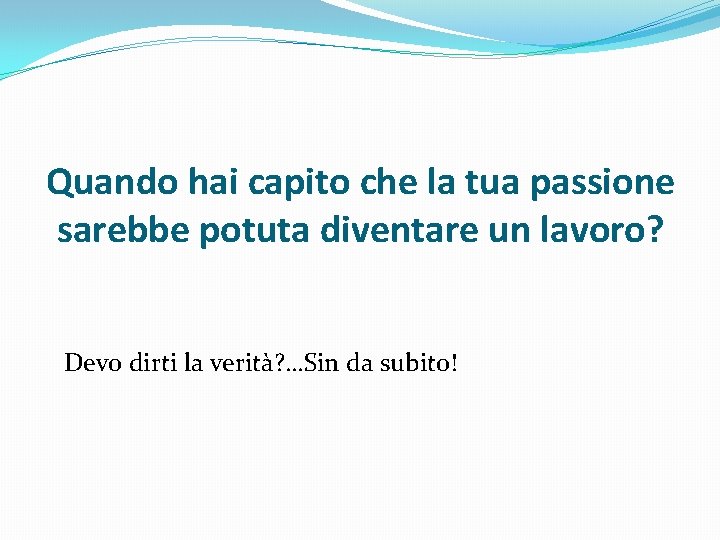 Quando hai capito che la tua passione sarebbe potuta diventare un lavoro?

Devo dirti la verità?…Sin da subito!